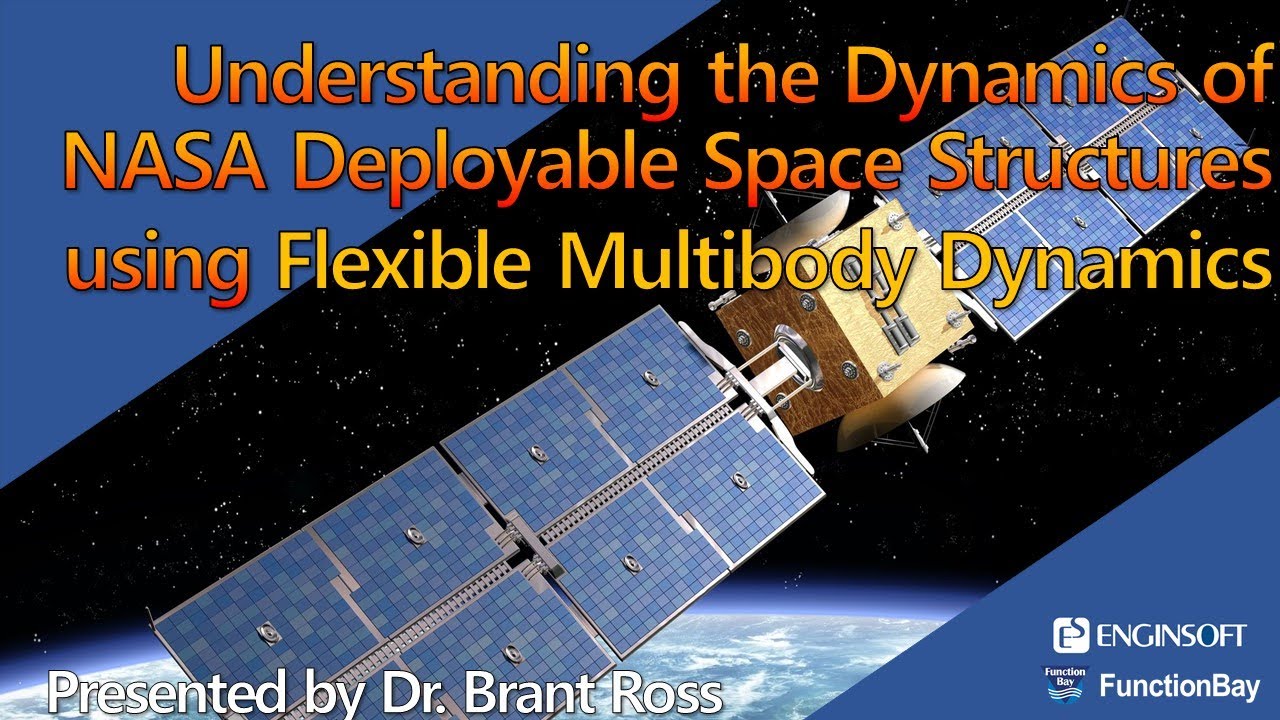 Understanding the Dynamics of NASA Deployable Space Structures using Flexible Multibody Dynamics

Presented by Dr. Brant Ross

ENGINSOFT

Function Bay

FunctionBay